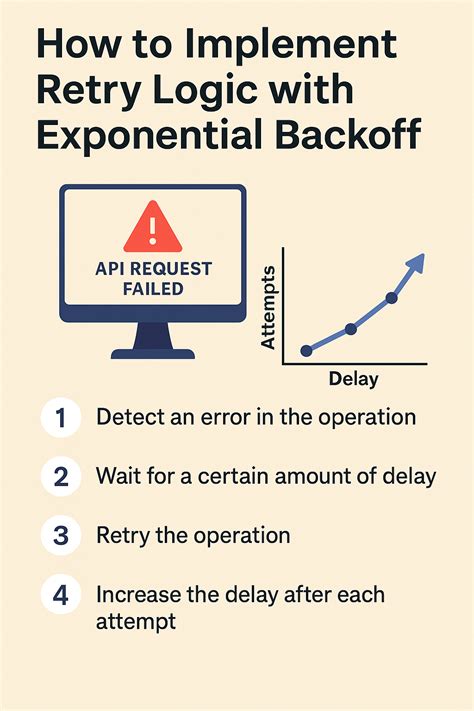 How to Implement Retry Logic with Exponential Backoff

!

API REQUEST FAILED

Attempts

Delay

1 Detect an error in the operation

2 Wait for a certain amount of delay

3 Retry the operation

4 Increase the delay after each attempt